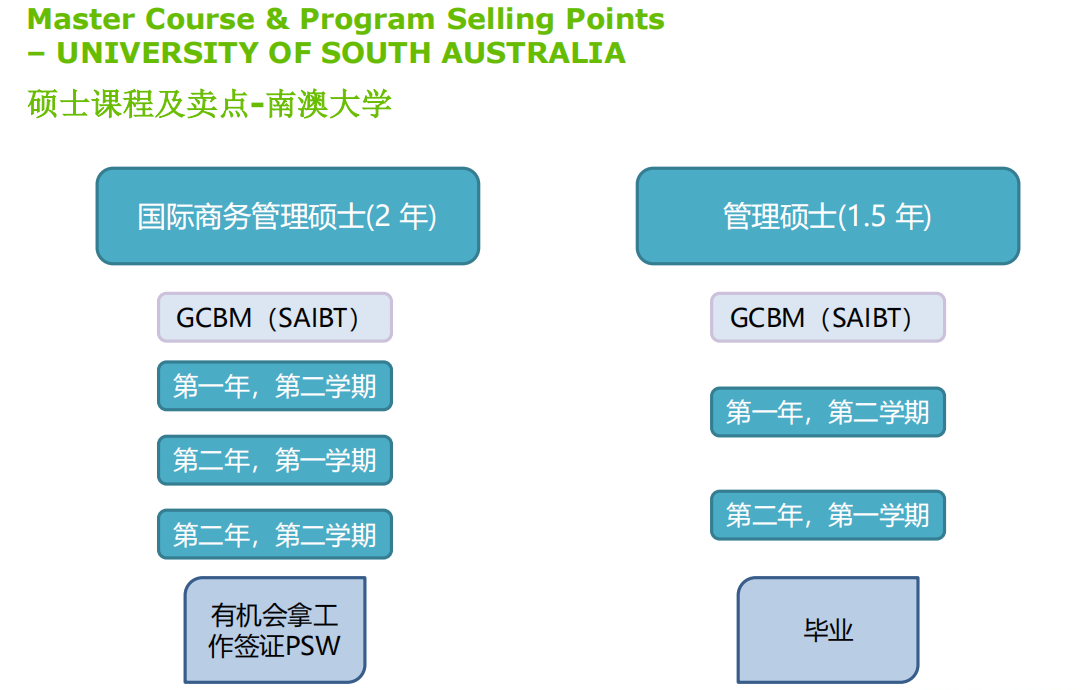 Master Course & Program Selling Points
– UNIVERSITY OF SOUTH AUSTRALIA
硕士课程及卖点-南澳大学

国际商务管理硕士(2 年)

GCBM（SAIBT）

第一年，第二学期

第二年，第一学期

第二年，第二学期

有机会拿工作签证PSW

管理硕士(1.5 年)

GCBM（SAIBT）

第一年，第二学期

第二年，第一学期

毕业